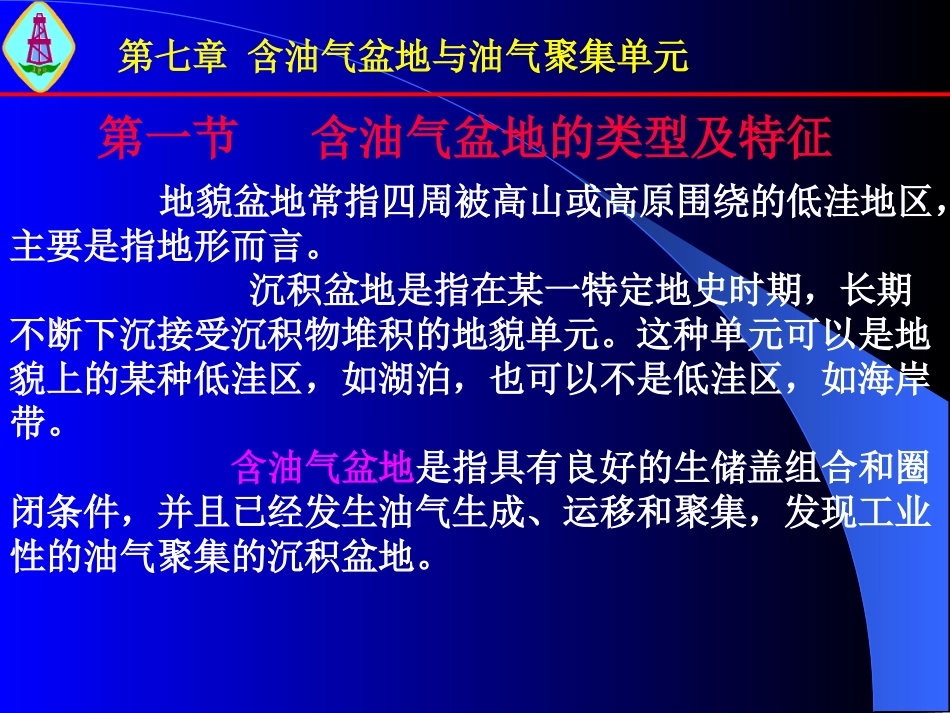 第七章 含油气盆地与油气聚集单元

第一节 含油气盆地的类型及特征

地貌盆地常指四周被高山或高原围绕的低洼地区，主要是指地形而言。

沉积盆地是指在某一特定地史时期，长期不断下沉接受沉积物堆积的地貌单元。这种单元可以是地貌上的某种低洼区，如湖泊，也可以不是低洼区，如海岸带。

含油气盆地是指具有良好的生储盖组合和圈闭条件，并且已经发生油气生成、运移和聚集，发现工业性的油气聚集的沉积盆地。